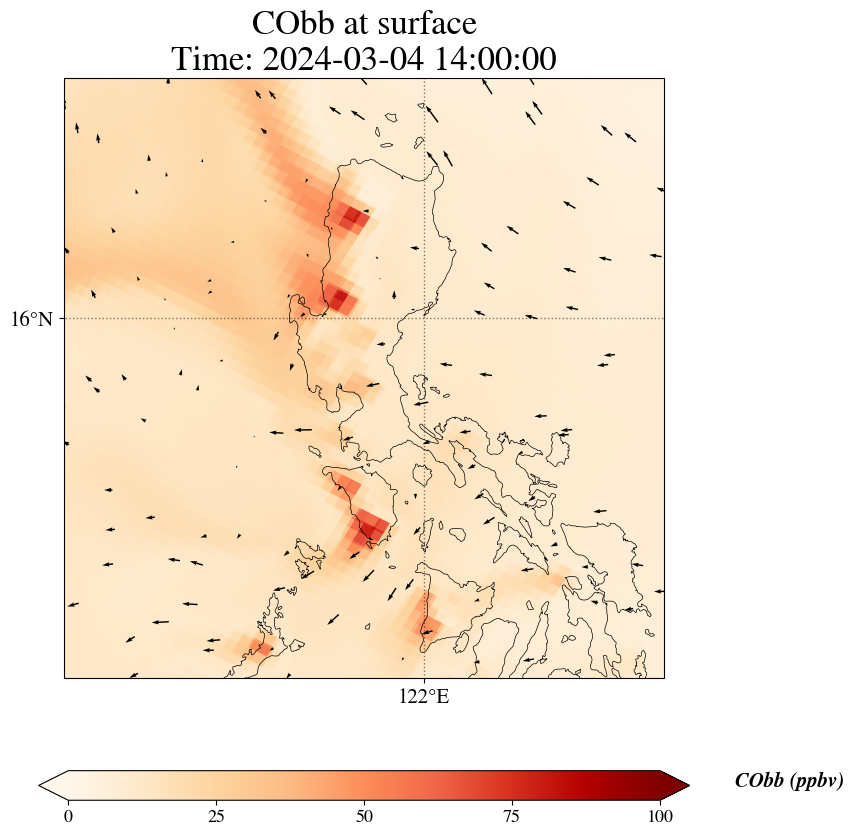 CObb at surface
Time: 2024-03-04 14:00:00

16°N

122°E

0 25 50 75 100

CObb (ppbv)